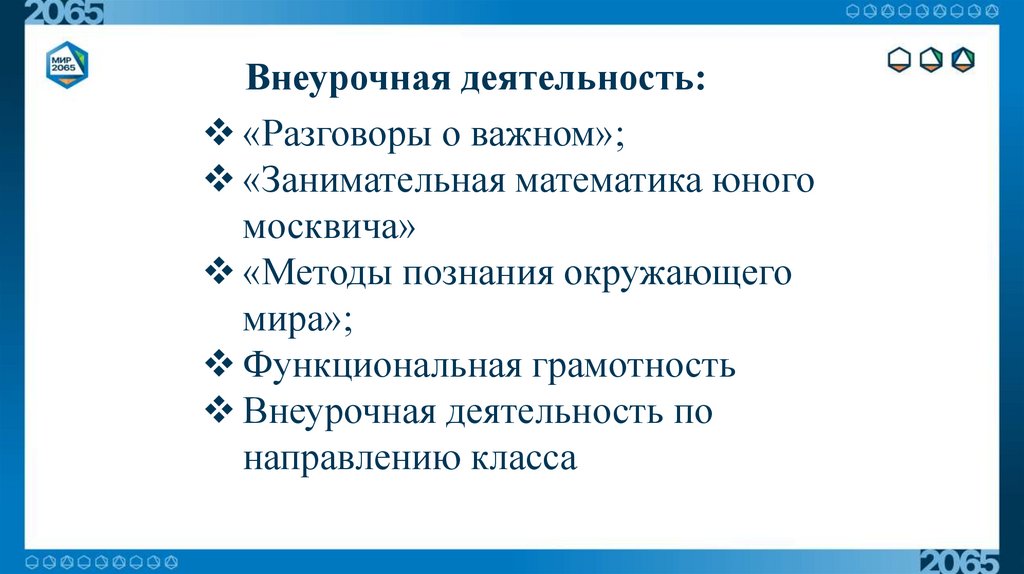 2065

МИР 2065

Внеурочная деятельность:

❖ «Разговоры о важном»;
❖ «Занимательная математика юного москвича»
❖ «Методы познания окружающего мира»;
❖ Функциональная грамотность
❖ Внеурочная деятельность по направлению класса

2065